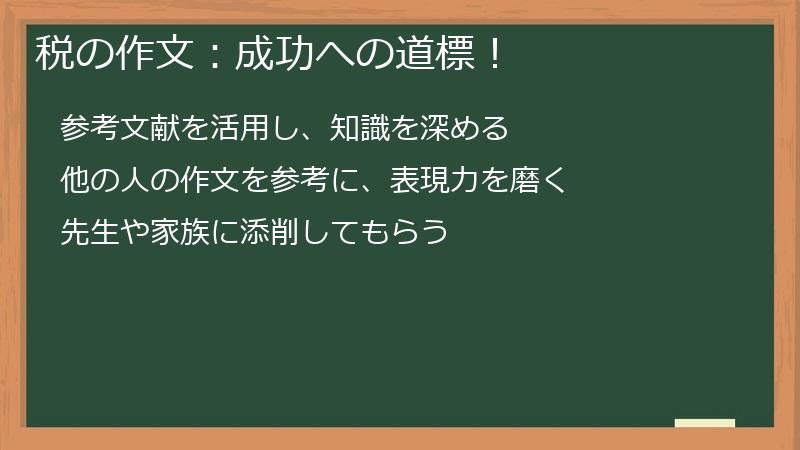 税の作文：成功への道標！

参考文献を活用し、知識を深める

他の人の作文を参考に、表現力を磨く

先生や家族に添削してもらう